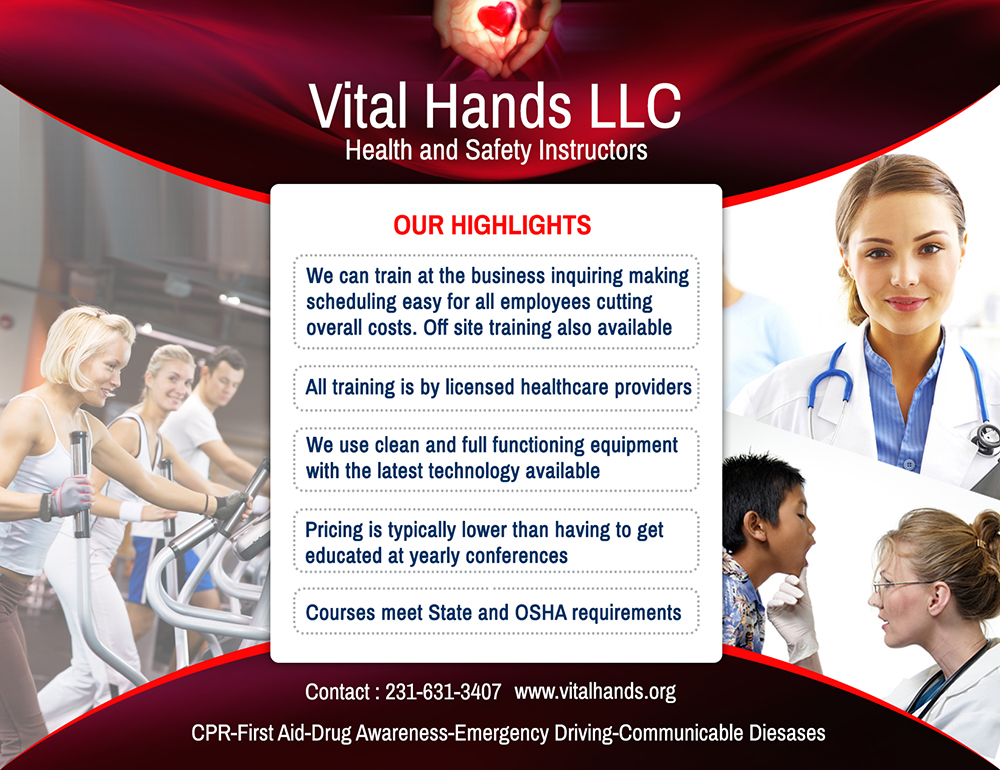 Vital Hands LLC
Health and Safety Instructors

OUR HIGHLIGHTS

We can train at the business inquiring making scheduling easy for all employees cutting overall costs. Off site training also available

All training is by licensed healthcare providers

We use clean and full functioning equipment with the latest technology available

Pricing is typically lower than having to get educated at yearly conferences

Courses meet State and OSHA requirements

Contact : 231-631-3407 www.vitalhands.org

CPR-First Aid-Drug Awareness-Emergency Driving-Communicable Diesases